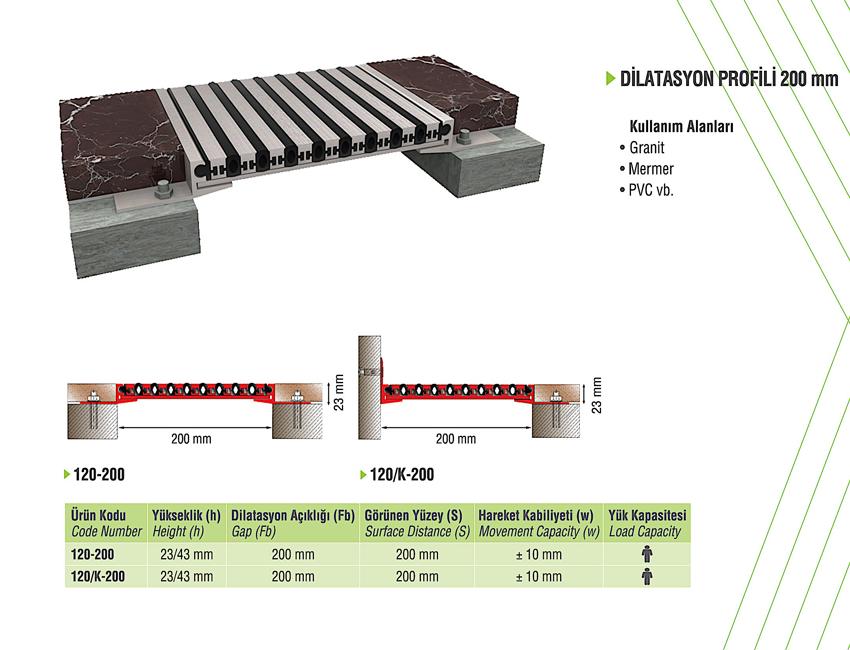 DİLATASYON PROFİLİ 200 mm

Kullanım Alanları
• Granit
• Mermer
• PVC vb.

23 mm

200 mm

23 mm

200 mm

120-200

120/K-200

| Ürün Kodu Code Number | Yükseklik (h) Height (h) | Dilatasyon Açıklığı (Fb) Gap (Fb) | Görünen Yüzey (S) Surface Distance (S) | Hareket Kabiliyeti (w) Movement Capacity (w) | Yük Kapasitesi Load Capacity |
|---|---|---|---|---|---|
| 120-200 | 23/43 mm | 200 mm | 200 mm | ± 10 mm | |
| 120/K-200 | 23/43 mm | 200 mm | 200 mm | ± 10 mm | |